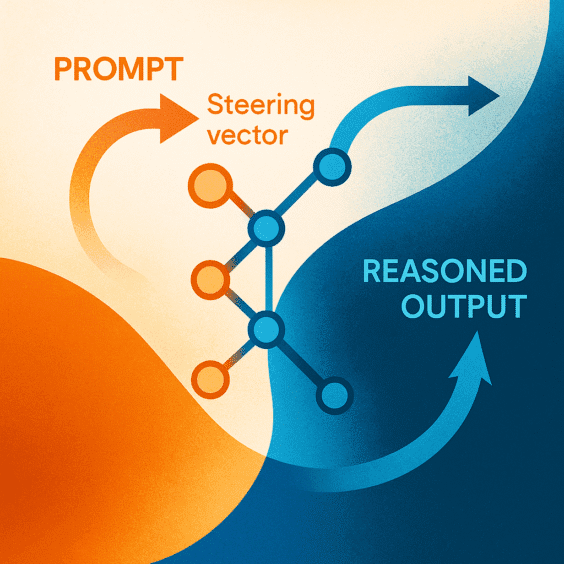 PROMPT

Steering vector

REASONED OUTPUT